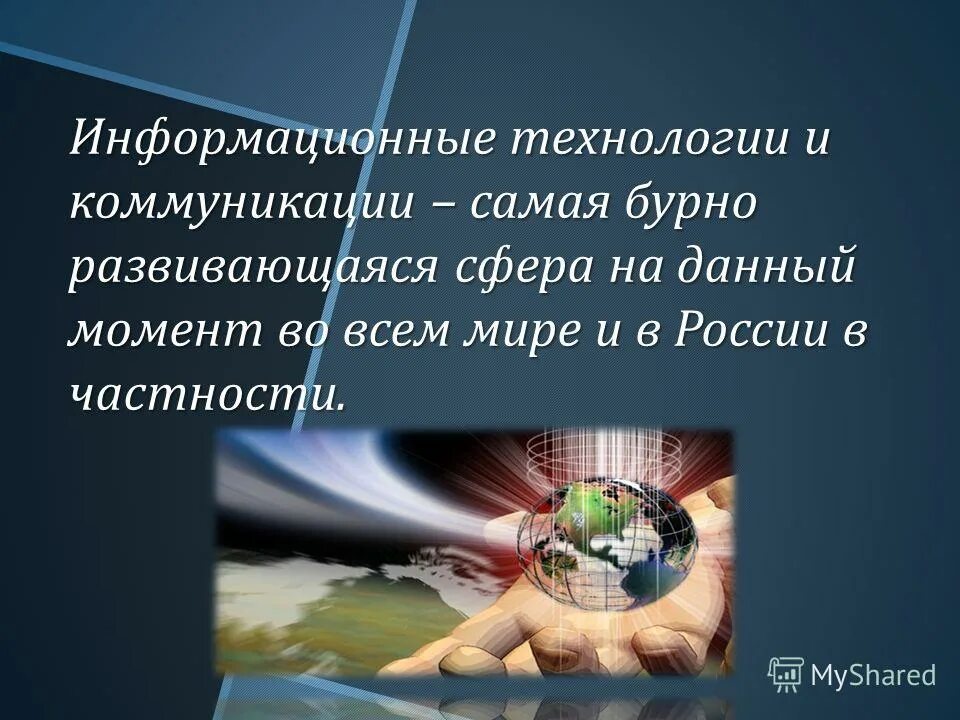 Информационные технологии и коммуникации – самая бурно развивающаяся сфера на данный момент во всем мире и в России в частности.

MyShared